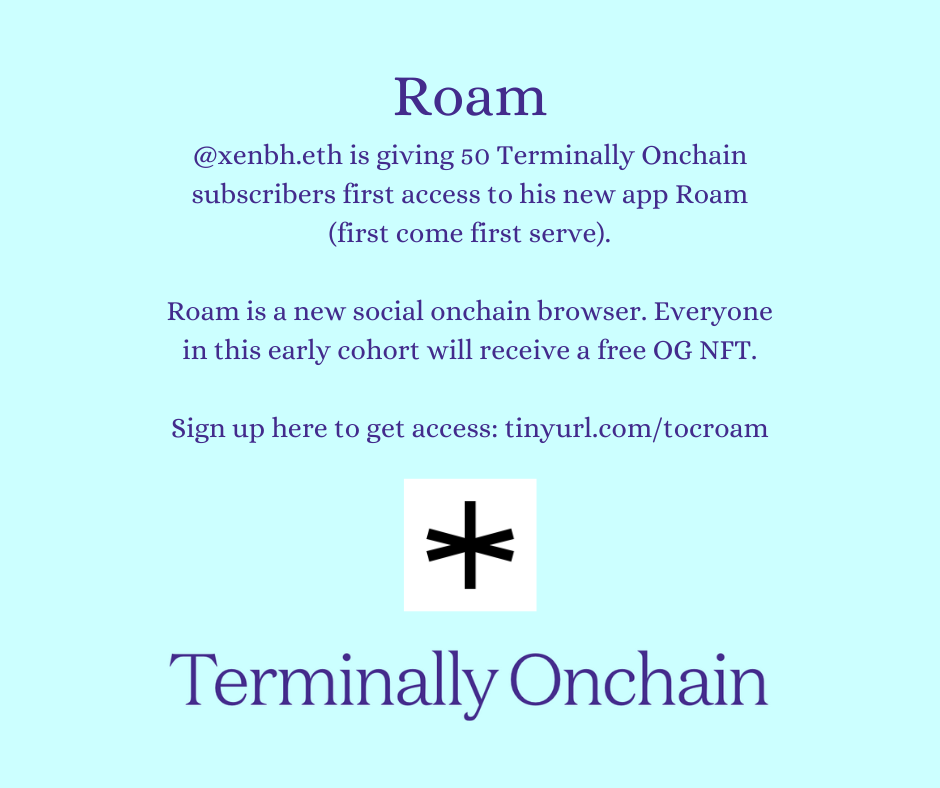 Roam

@xenbh.eth is giving 50 Terminally Onchain subscribers first access to his new app Roam (first come first serve).

Roam is a new social onchain browser. Everyone in this early cohort will receive a free OG NFT.

Sign up here to get access: tinyurl.com/tocroam

Terminally Onchain